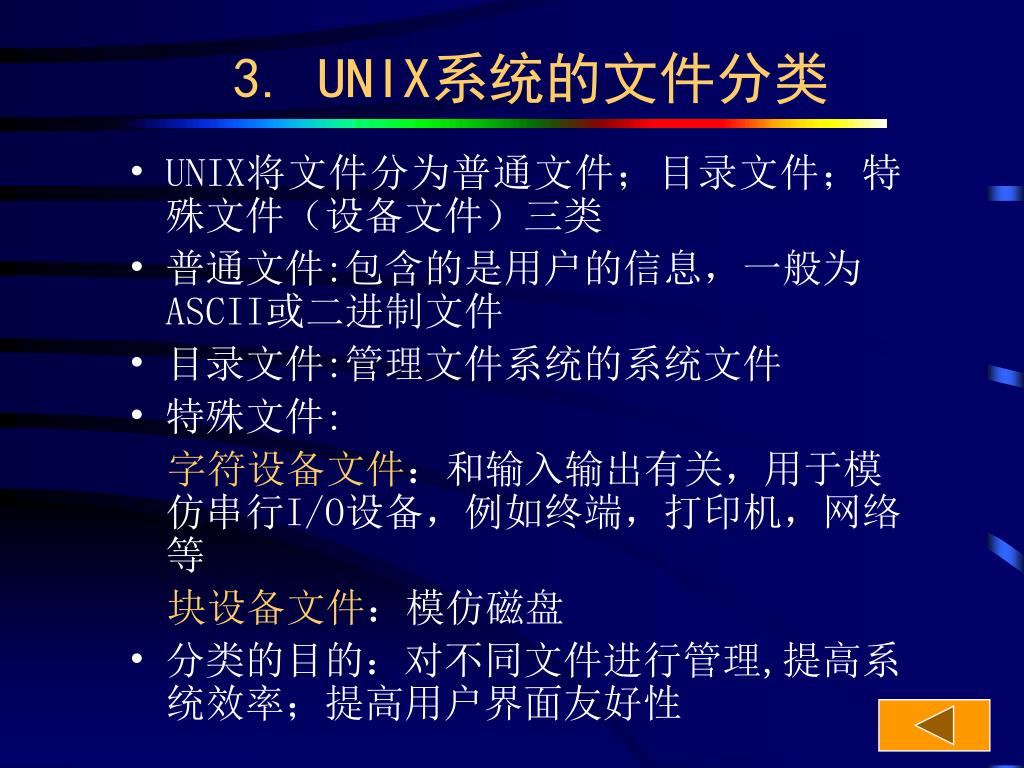 3. UNIX系统的文件分类

• UNIX将文件分为普通文件；目录文件；特殊文件（设备文件）三类

• 普通文件:包含的是用户的信息，一般为ASCII或二进制文件

• 目录文件:管理文件系统的系统文件

• 特殊文件:

字符设备文件：和输入输出有关，用于模仿串行I/O设备，例如终端，打印机，网络等

块设备文件：模仿磁盘

• 分类的目的：对不同文件进行管理,提高系统效率；提高用户界面友好性